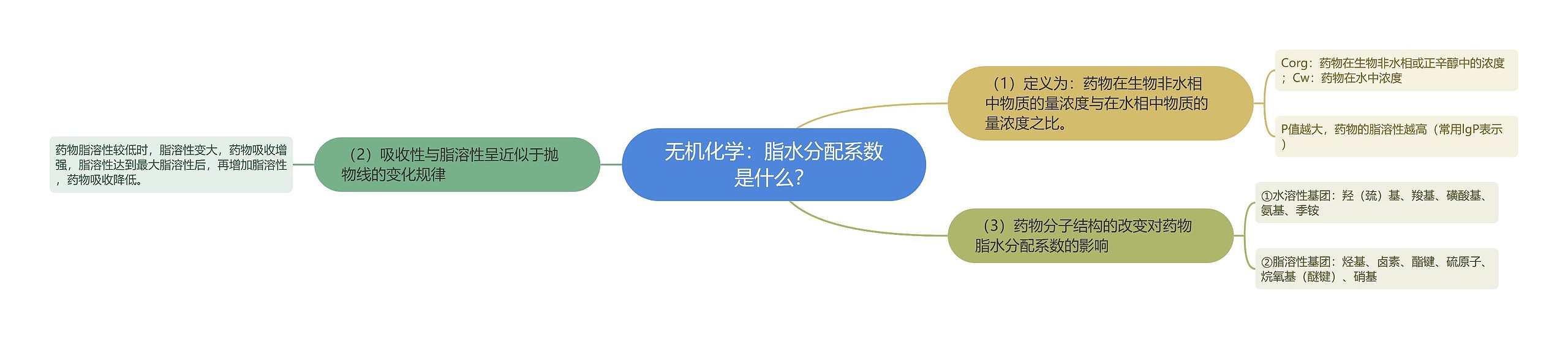 无机化学：脂水分配系数是什么？

（1）定义为：药物在生物非水相中物质的量浓度与在水相中物质的量浓度之比。

Corg：药物在生物非水相或正辛醇中的浓度；Cw：药物在水中浓度

P值越大，药物的脂溶性越高（常用lgP表示）

（2）吸收性与脂溶性呈近似于抛物线的变化规律

药物脂溶性较低时，脂溶性变大，药物吸收增强，脂溶性达到最大脂溶性后，再增加脂溶性，药物吸收降低。

（3）药物分子结构的改变对药物脂水分配系数的影响

①水溶性基团：羟（巯）基、羧基、磺酸基、氨基、季铵

②脂溶性基团：烃基、卤素、酯键、硫原子、烷氧基（醚键）、硝基